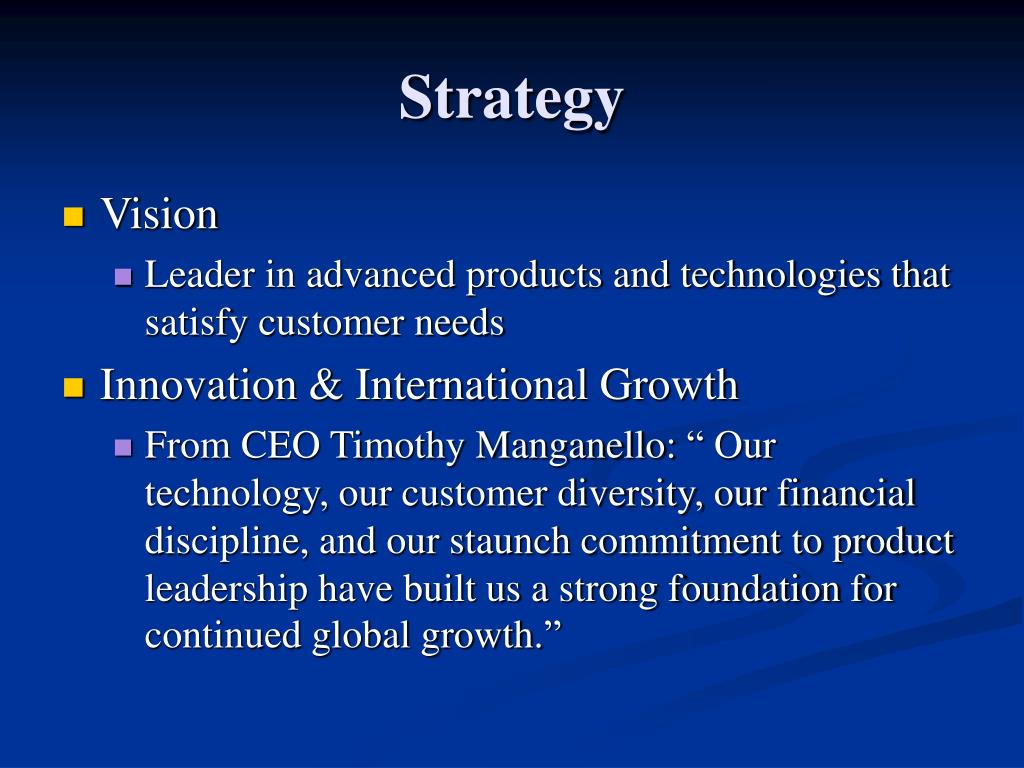 Strategy

Vision

Leader in advanced products and technologies that satisfy customer needs

Innovation & International Growth

From CEO Timothy Manganello: “ Our technology, our customer diversity, our financial discipline, and our staunch commitment to product leadership have built us a strong foundation for continued global growth.”